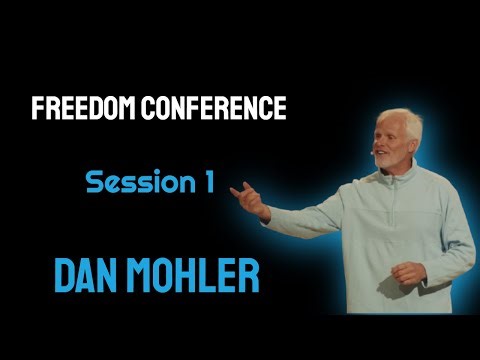 FREEDOM CONFERENCE

Session 1

DAN MOHLER